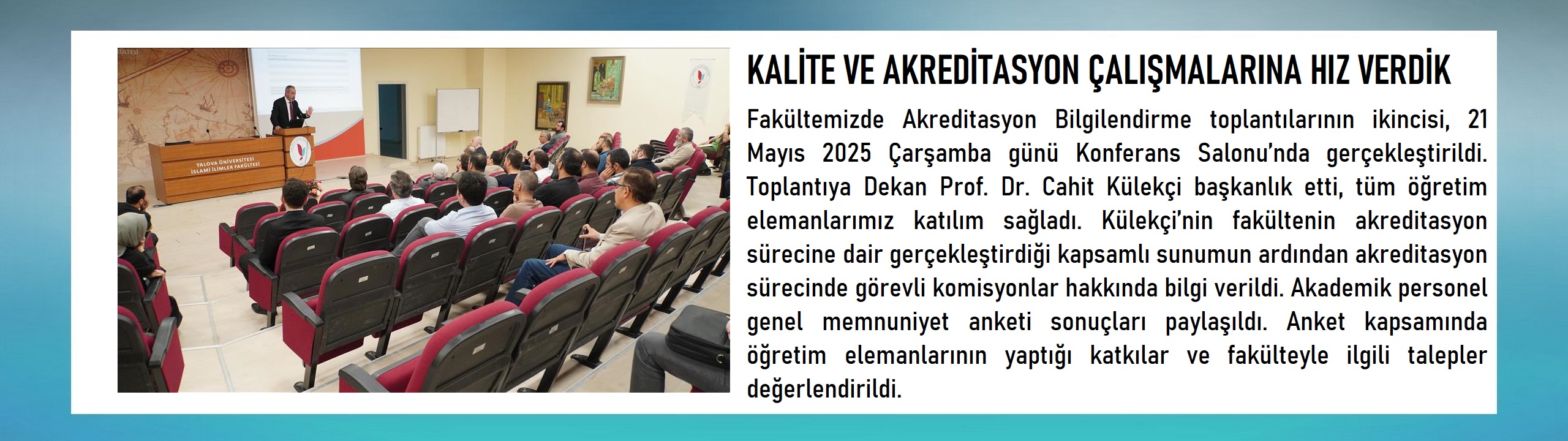 YALOVA ÜNİVERSİTESİ
İSLAMİ İLİMLER FAKÜLTESİ

KALİTE VE AKREDİTASYON ÇALIŞMALARINA HIZ VERDİK

Fakültemizde Akreditasyon Bilgilendirme toplantılarının ikincisi, 21 Mayıs 2025 Çarşamba günü Konferans Salonu'nda gerçekleştirildi. Toplantıya Dekan Prof. Dr. Cahit Külekçi başkanlık etti, tüm öğretim elemanlarımız katılım sağladı. Külekçi'nin fakültenin akreditasyon sürecine dair gerçekleştirdiği kapsamlı sunumun ardından akreditasyon sürecinde görevli komisyonlar hakkında bilgi verildi. Akademik personel genel memnuniyet anketi sonuçları paylaşıldı. Anket kapsamında öğretim elemanlarının yaptığı katkılar ve fakülteyle ilgili talepler değerlendirildi.